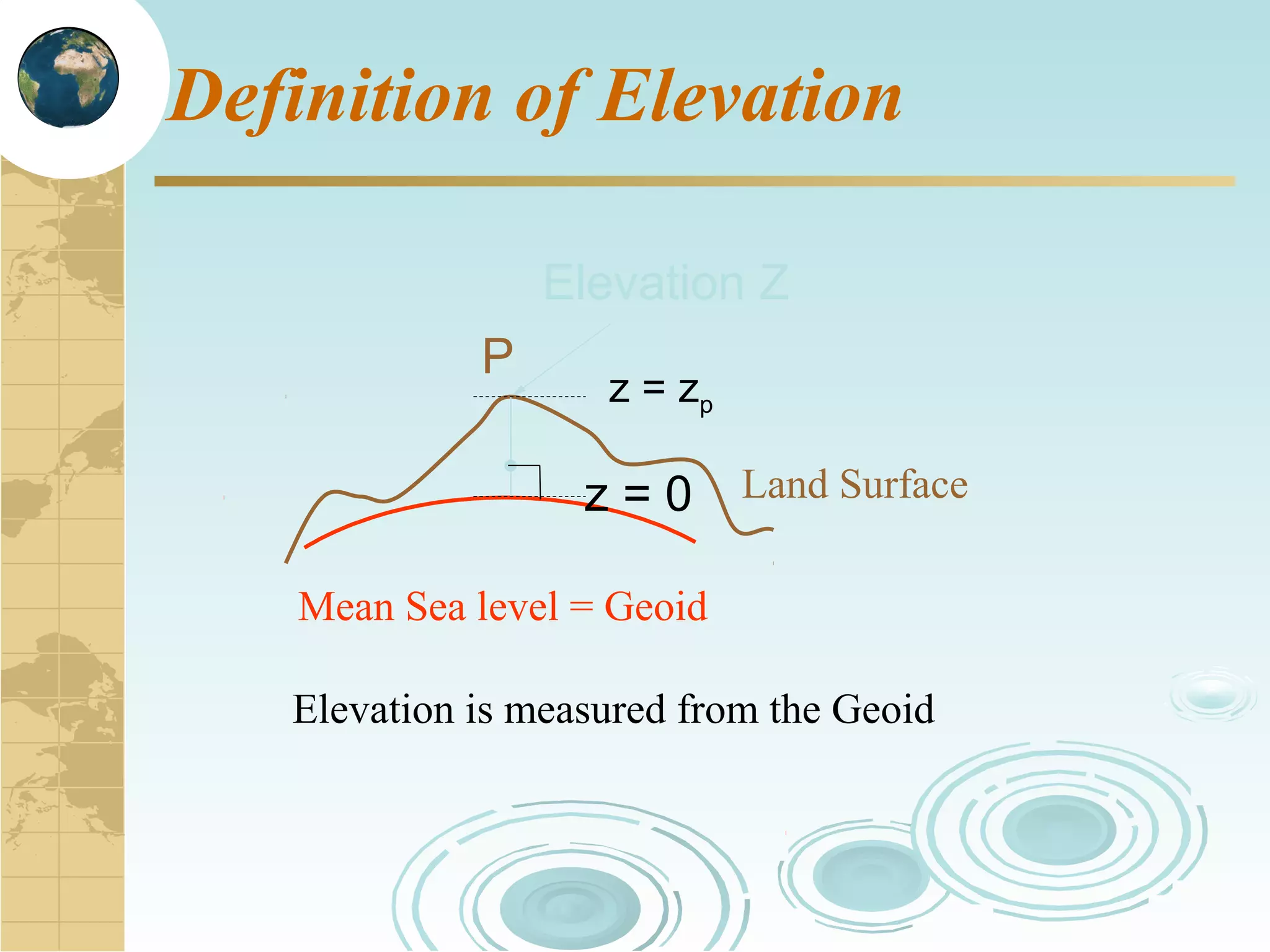 Definition of Elevation

Elevation Z

P

$z = z_p$

$z = 0$

Land Surface

Mean Sea level = Geoid

Elevation is measured from the Geoid